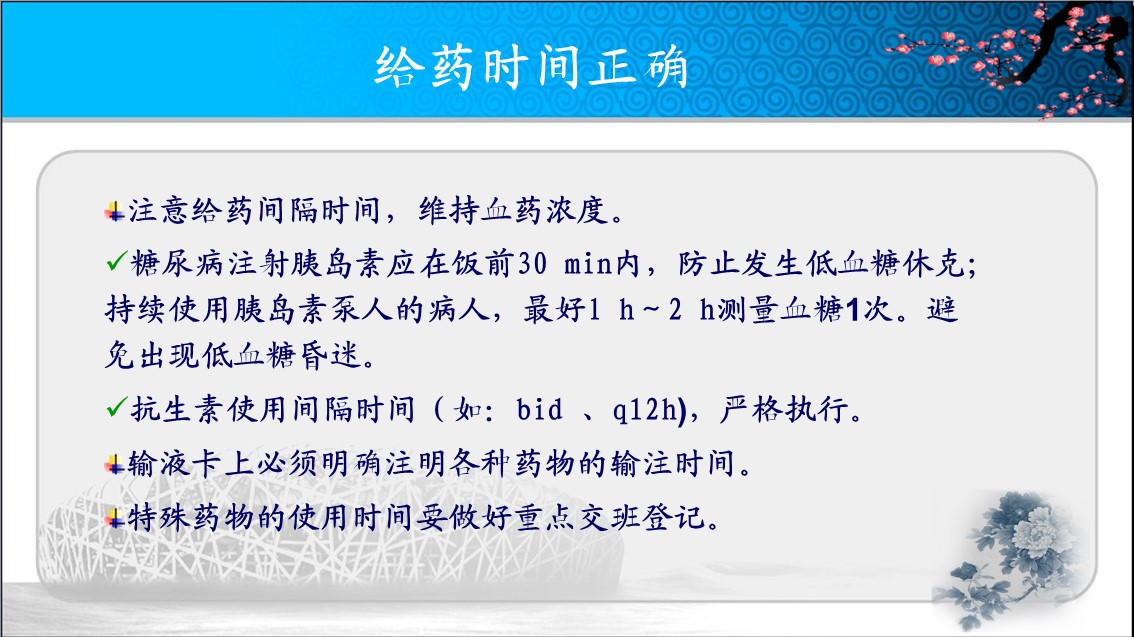 给药时间正确

注意给药间隔时间，维持血药浓度。

✓糖尿病注射胰岛素应在饭前30 min内，防止发生低血糖休克；持续使用胰岛素泵人的病人，最好1 h～2 h测量血糖1次。避免出现低血糖昏迷。

✓抗生素使用间隔时间（如：bid 、q12h)，严格执行。

输液卡上必须明确注明各种药物的输注时间。

特殊药物的使用时间要做好重点交班登记。